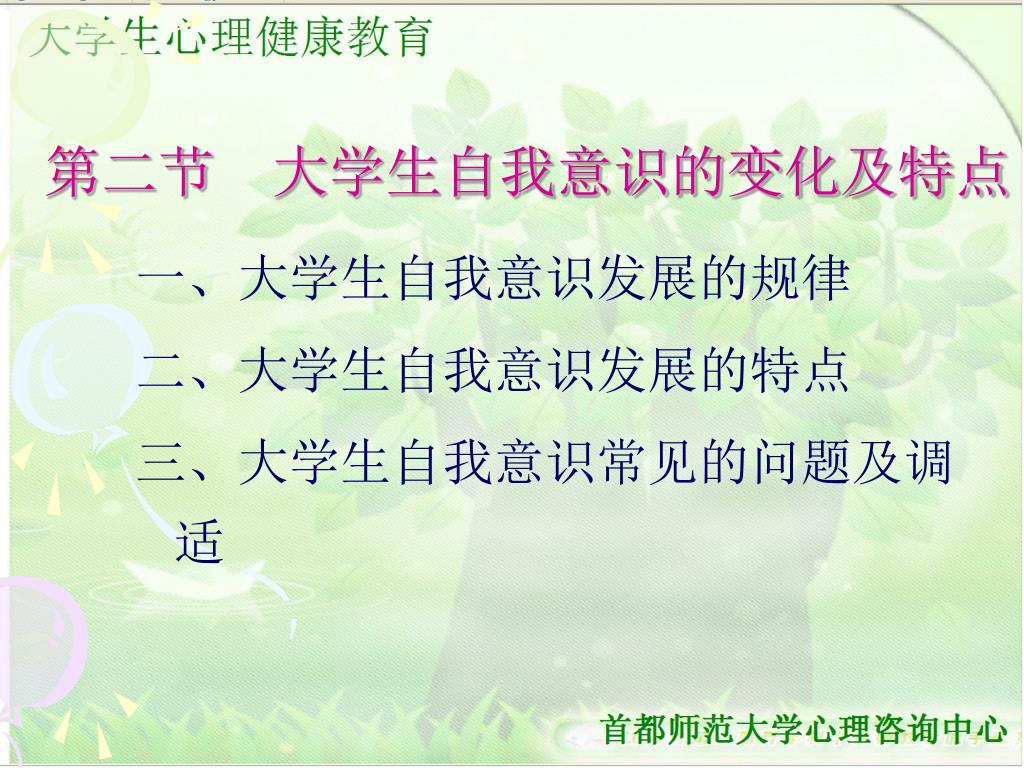 大学生心理健康教育

第二节　大学生自我意识的变化及特点

一、大学生自我意识发展的规律

二、大学生自我意识发展的特点

三、大学生自我意识常见的问题及调适

首都师范大学心理咨询中心